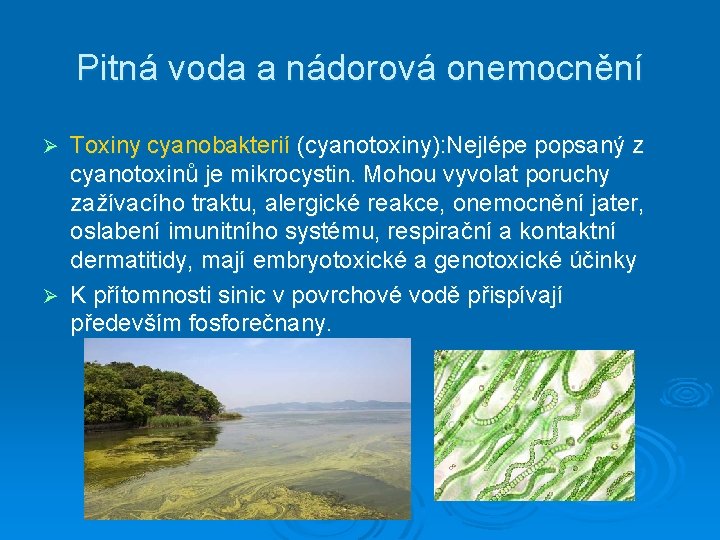 Pitná voda a nádorová onemocnění

➢ Toxiny cyanobakterií (cyanotoxiny):Nejlépe popsaný z cyanotoxinů je mikrocystin. Mohou vyvolat poruchy zažívacího traktu, alergické reakce, onemocnění jater, oslabení imunitního systému, respirační a kontaktní dermatitidy, mají embryotoxické a genotoxické účinky

➢ K přítomnosti sinic v povrchové vodě přispívají především fosforečnany.